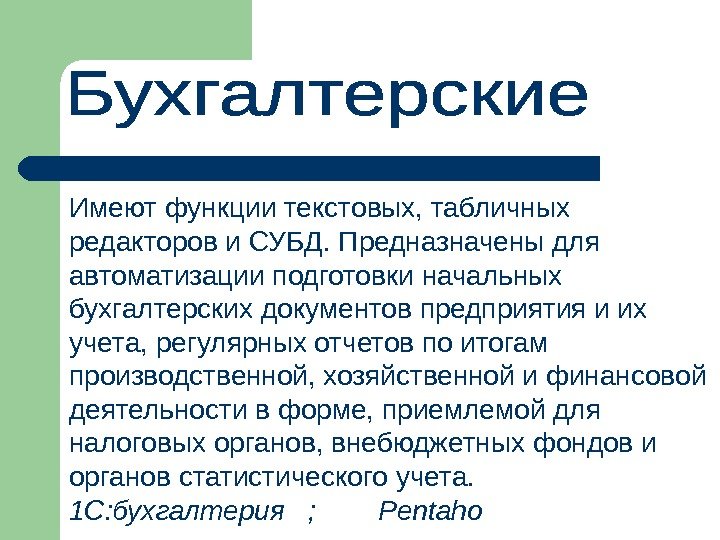 Бухгалтерские

Имеют функции текстовых, табличных редакторов и СУБД. Предназначены для автоматизации подготовки начальных бухгалтерских документов предприятия и их учета, регулярных отчетов по итогам производственной, хозяйственной и финансовой деятельности в форме, приемлемой для налоговых органов, внебюджетных фондов и органов статистического учета.

1С:бухгалтерия ; Pentaho